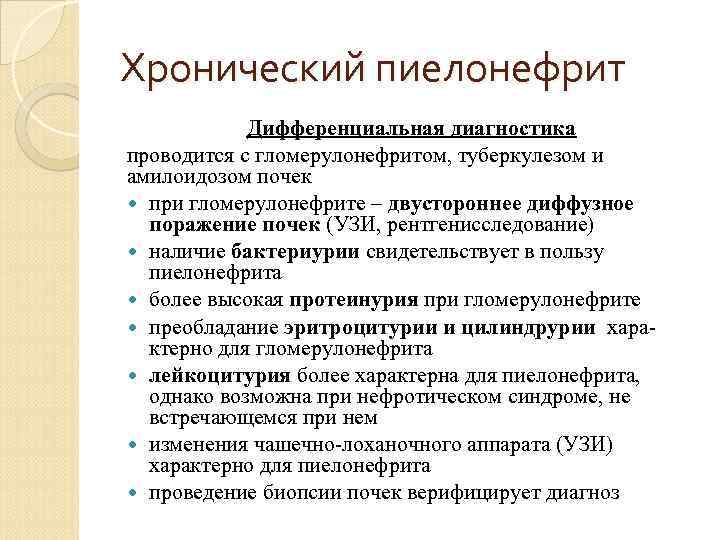 Хронический пиелонефрит

Дифференциальная диагностика

проводится с гломерулонефритом, туберкулезом и амилоидозом почек

- при гломерулонефрите – двустороннее диффузное поражение почек (УЗИ, рентгенисследование)
- наличие бактериурии свидетельствует в пользу пиелонефрита
- более высокая протеинурия при гломерулонефрите
- преобладание эритроцитурии и цилиндрурии характерно для гломерулонефрита
- лейкоцитурия более характерна для пиелонефрита, однако возможна при нефротическом синдроме, не встречающемся при нем
- изменения чашечно-лоханочного аппарата (УЗИ) характерно для пиелонефрита
- проведение биопсии почек верифицирует диагноз